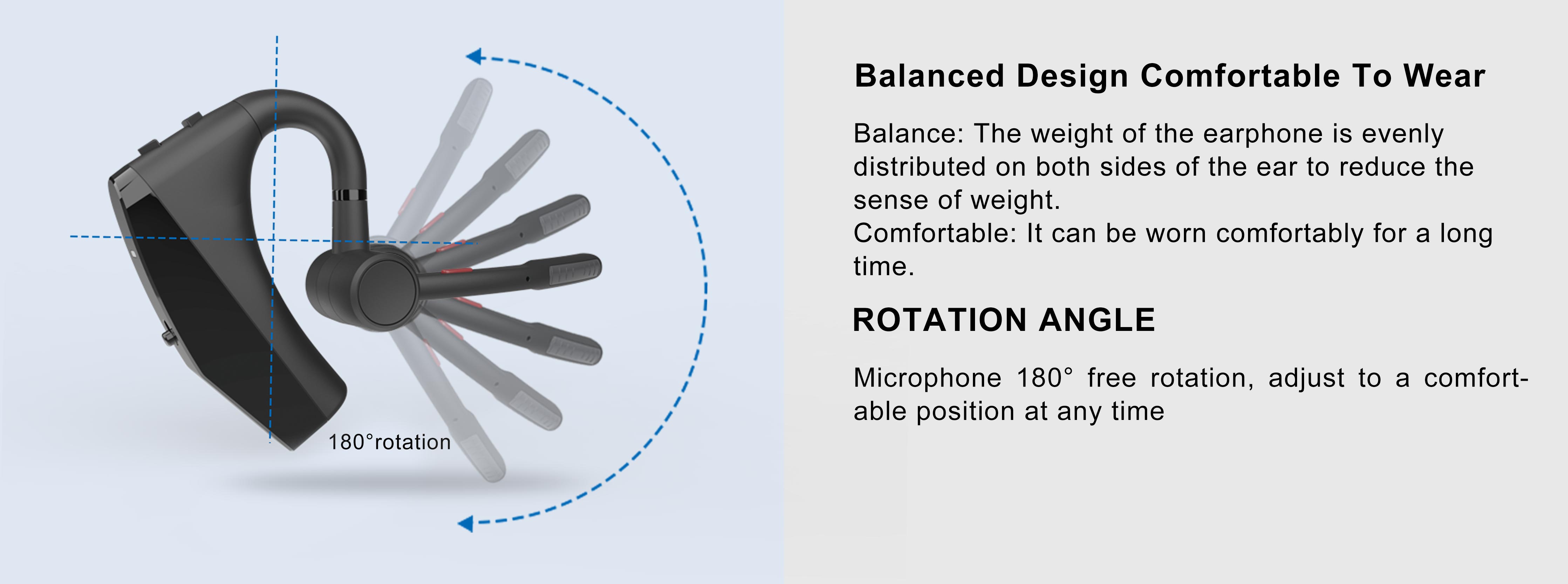 180°rotation

Balanced Design Comfortable To Wear

Balance: The weight of the earphone is evenly distributed on both sides of the ear to reduce the sense of weight.
Comfortable: It can be worn comfortably for a long time.

ROTATION ANGLE

Microphone 180° free rotation, adjust to a comfortable position at any time